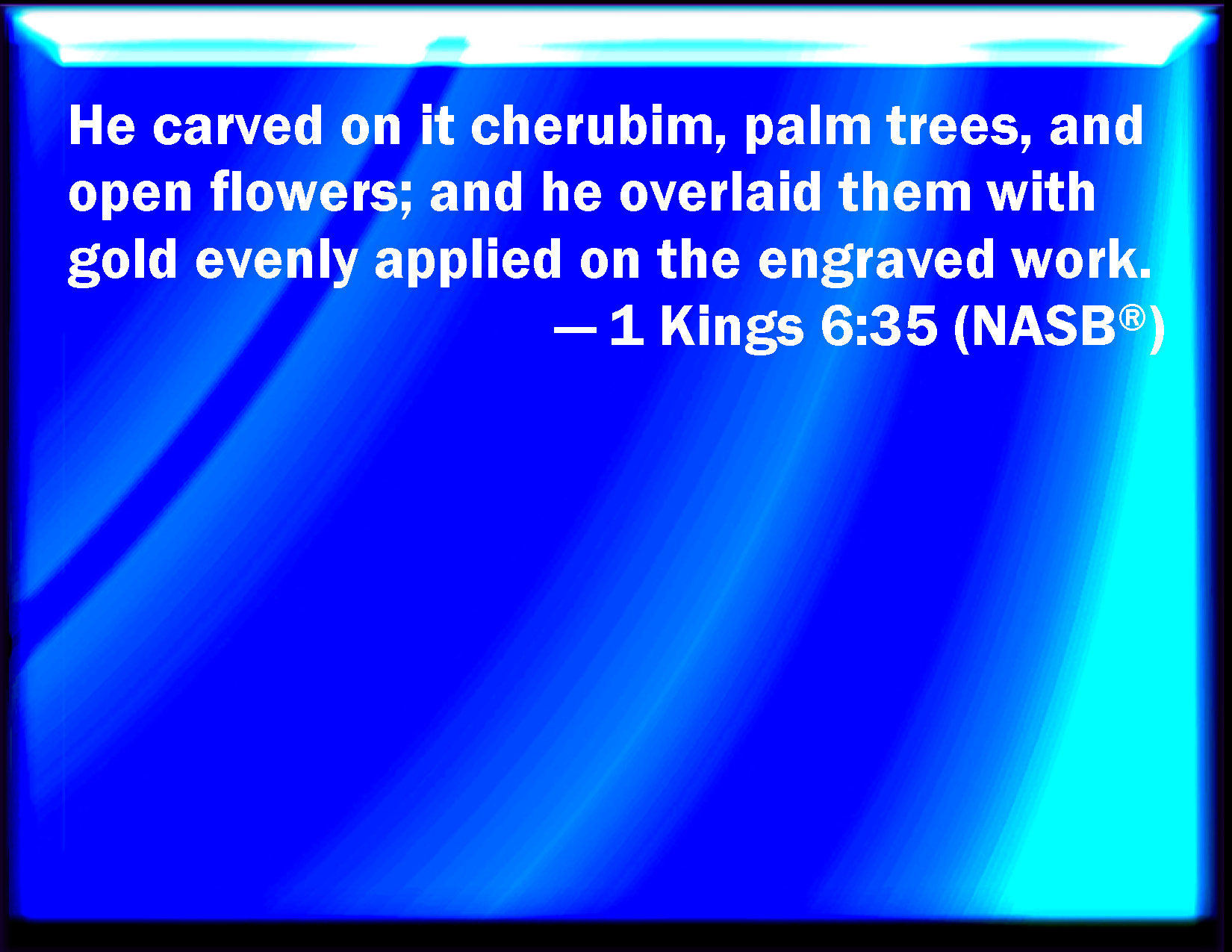 He carved on it cherubim, palm trees, and open flowers; and he overlaid them with gold evenly applied on the engraved work.

— 1 Kings 6:35 (NASB®)